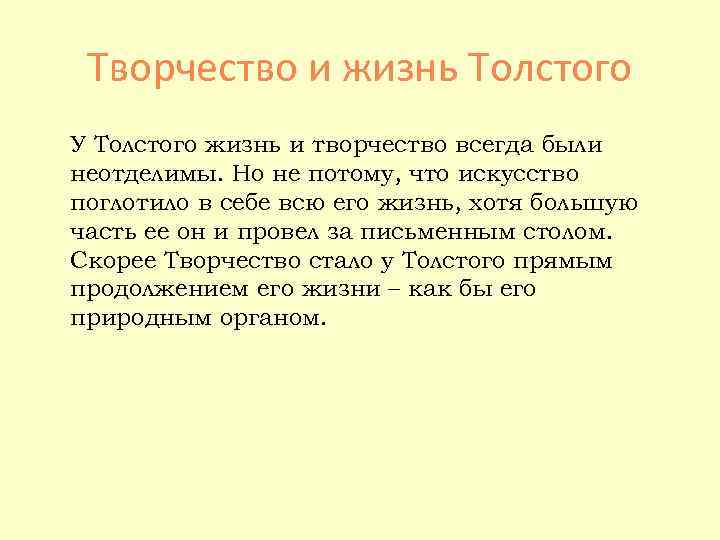 Творчество и жизнь Толстого

У Толстого жизнь и творчество всегда были неотделимы. Но не потому, что искусство поглотило в себе всю его жизнь, хотя большую часть ее он и провел за письменным столом. Скорее Творчество стало у Толстого прямым продолжением его жизни – как бы его природным органом.